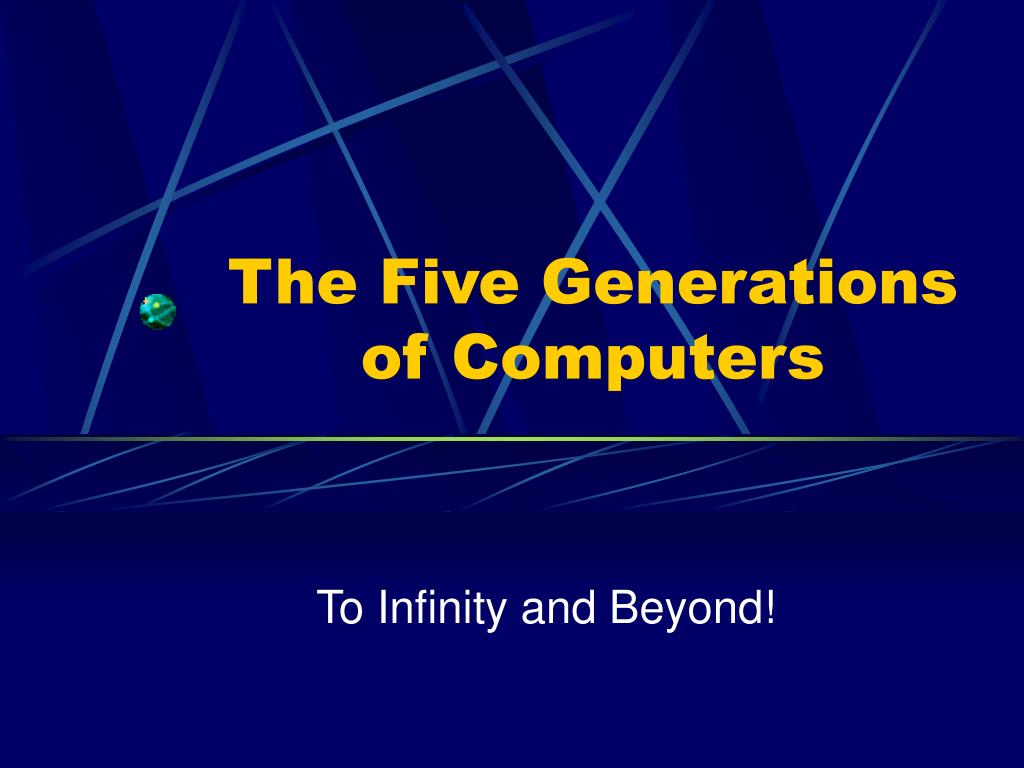 The Five Generations of Computers

To Infinity and Beyond!